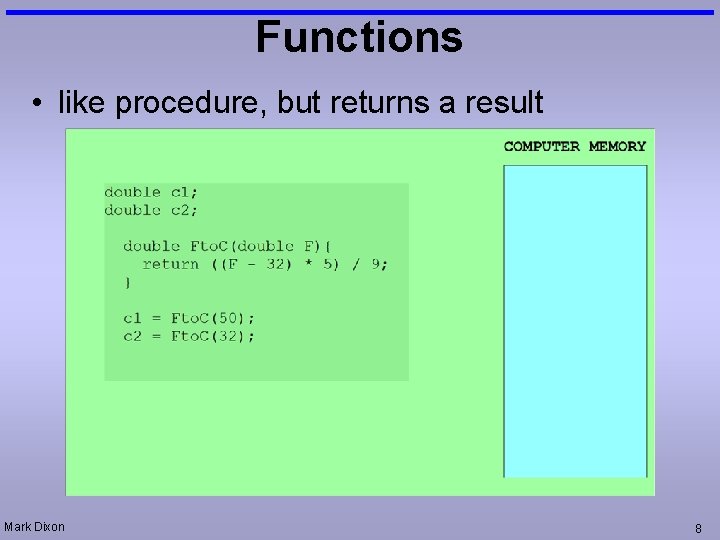 Functions

• like procedure, but returns a result

COMPUTER MEMORY

double c1;
double c2;

double FtoC(double F){
return ((F - 32) * 5) / 9;
}

c1 = FtoC(50);
c2 = FtoC(32);

Mark Dixon

8